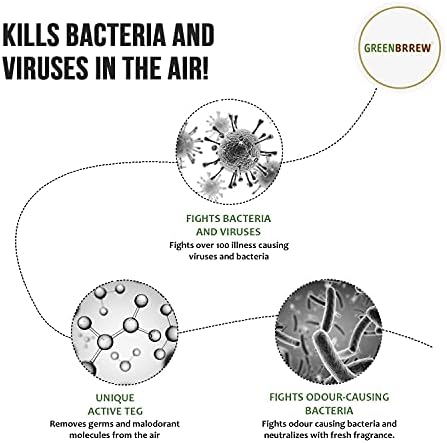 KILLS BACTERIA AND VIRUSES IN THE AIR!

GREENBRREW

FIGHTS BACTERIA AND VIRUSES
Fights over 100 illness causing viruses and bacteria

UNIQUE ACTIVE TEG
Removes germs and malodorant molecules from the air

FIGHTS ODOUR-CAUSING BACTERIA
Fights odour causing bacteria and neutralizes with fresh fragrance.